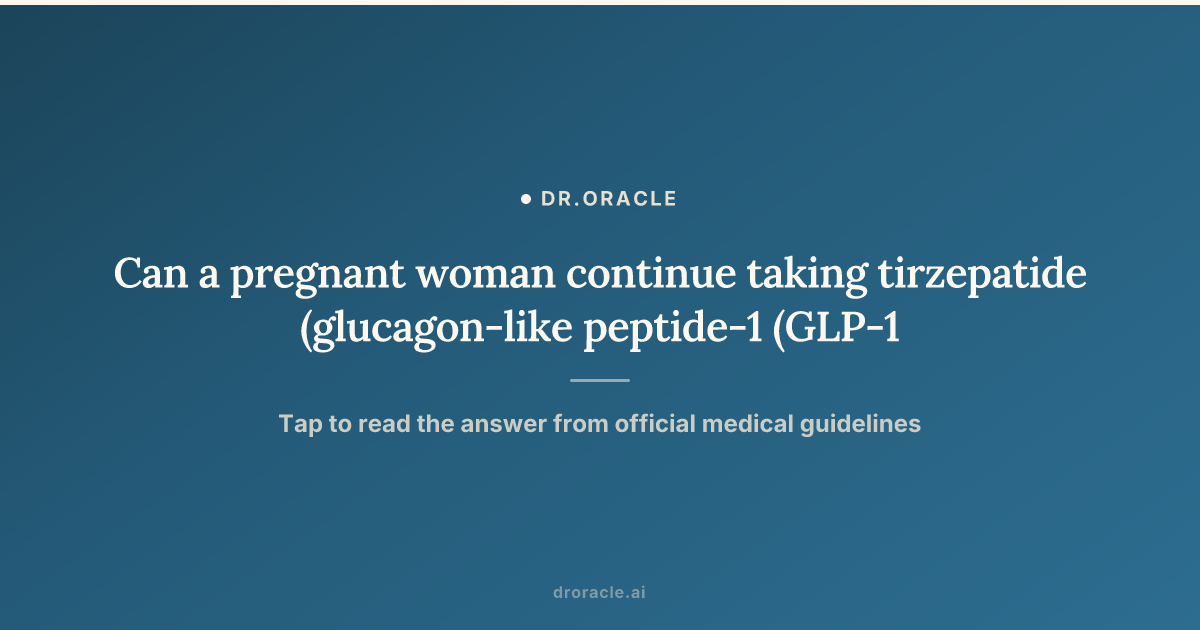 DR.ORACLE

Can a pregnant woman continue taking tirzepatide (glucagon-like peptide-1 (GLP-1

Tap to read the answer from official medical guidelines

droracle.ai